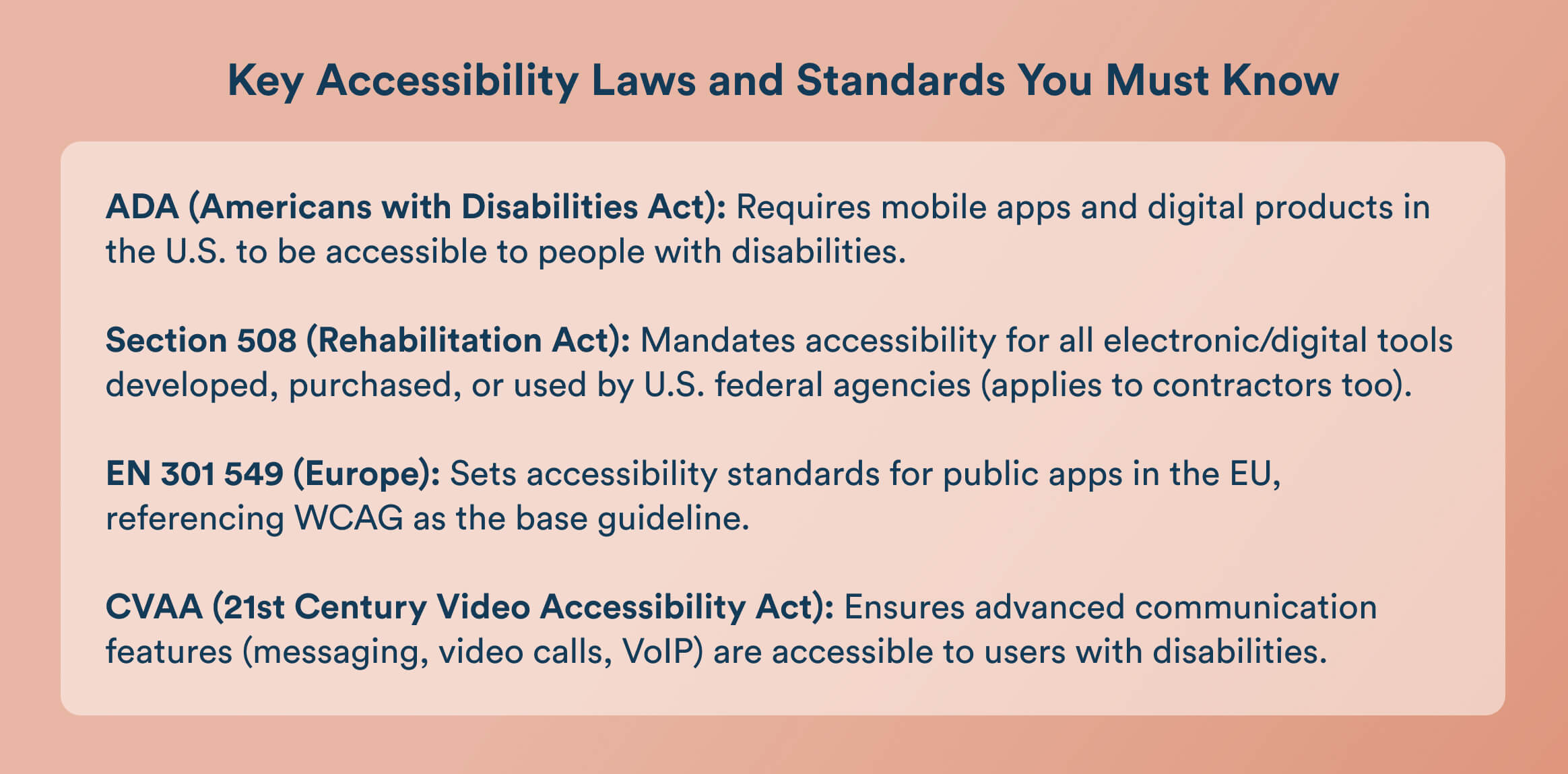 Key Accessibility Laws and Standards You Must Know

ADA (Americans with Disabilities Act): Requires mobile apps and digital products in the U.S. to be accessible to people with disabilities.

Section 508 (Rehabilitation Act): Mandates accessibility for all electronic/digital tools developed, purchased, or used by U.S. federal agencies (applies to contractors too).

EN 301 549 (Europe): Sets accessibility standards for public apps in the EU, referencing WCAG as the base guideline.

CVAA (21st Century Video Accessibility Act): Ensures advanced communication features (messaging, video calls, VoIP) are accessible to users with disabilities.